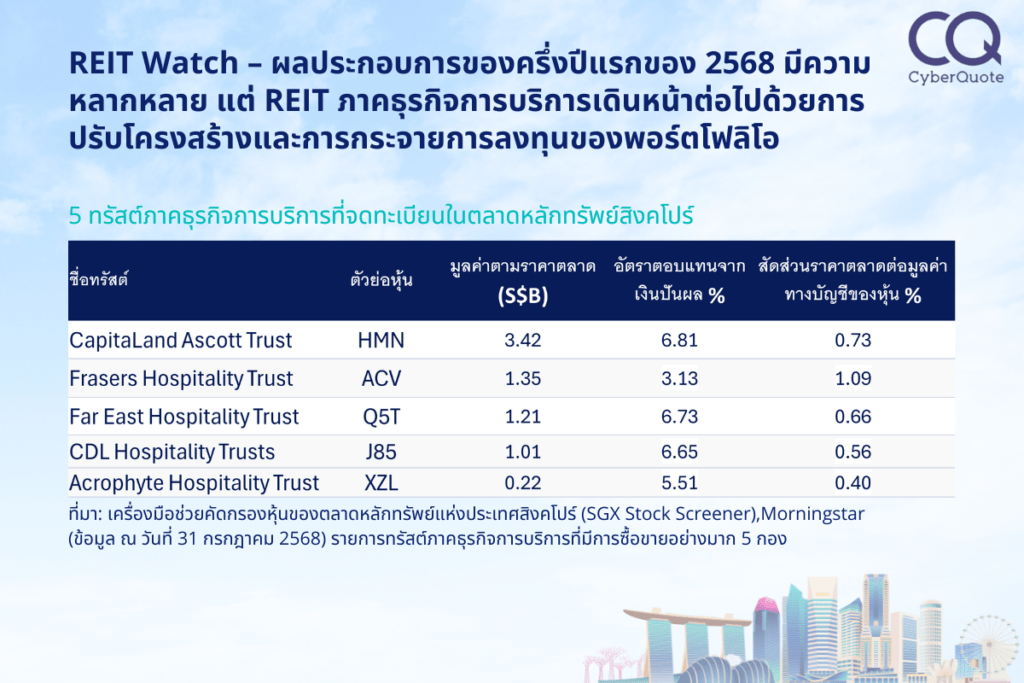 CQ
CyberQuote

REIT Watch – ผลประกอบการของครึ่งปีแรกของ 2568 มีความหลากหลาย แต่ REIT ภาคธุรกิจการบริการเดินหน้าต่อไปด้วยการปรับโครงสร้างและการกระจายการลงทุนของพอร์ตโฟลิโอ

5 ทรัสต์ภาคธุรกิจการบริการที่จดทะเบียนในตลาดหลักทรัพย์สิงคโปร์

| ชื่อทรัสต์ | ตัวย่อหุ้น | มูลค่าตามราคาตลาด (S$B) | อัตราตอบแทนจากเงินปันผล % | สัดส่วนราคาตลาดต่อมูลค่าทางบัญชีของหุ้น % |
|---|---|---|---|---|
| CapitaLand Ascott Trust | HMN | 3.42 | 6.81 | 0.73 |
| Frasers Hospitality Trust | ACV | 1.35 | 3.13 | 1.09 |
| Far East Hospitality Trust | Q5T | 1.21 | 6.73 | 0.66 |
| CDL Hospitality Trusts | J85 | 1.01 | 6.65 | 0.56 |
| Acrophyte Hospitality Trust | XZL | 0.22 | 5.51 | 0.40 |

ที่มา: เครื่องมือช่วยคัดกรองหุ้นของตลาดหลักทรัพย์แห่งประเทศสิงคโปร์ (SGX Stock Screener),Morningstar (ข้อมูล ณ วันที่ 31 กรกฎาคม 2568) รายการทรัสต์ภาคธุรกิจการบริการที่มีการซื้อขายอย่างมาก 5 กอง